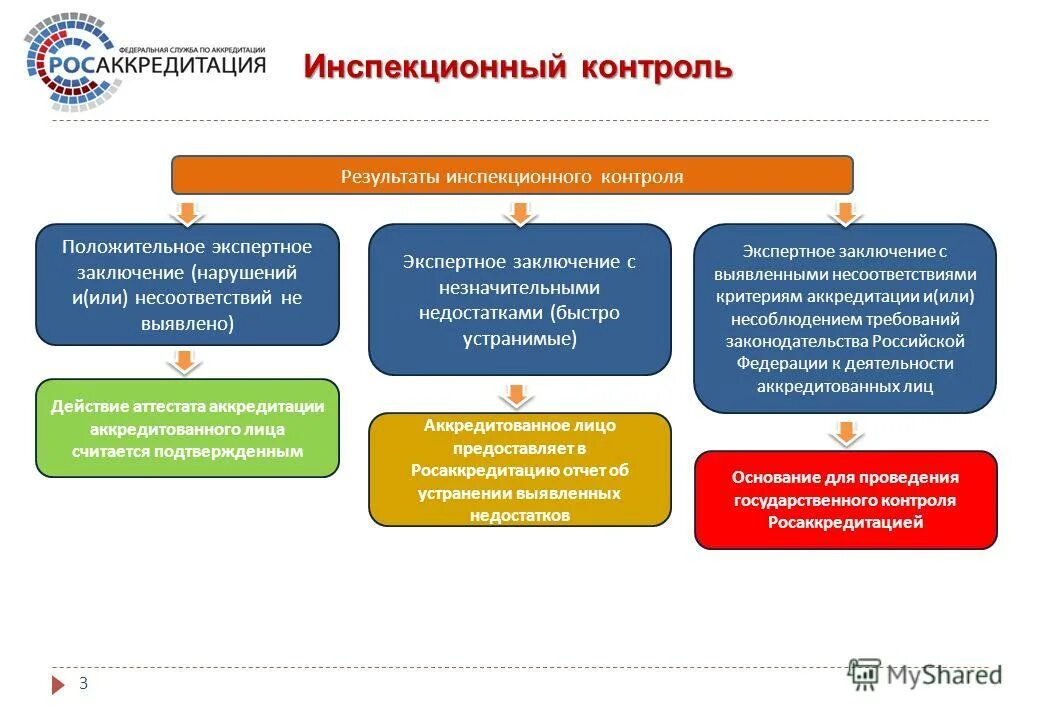 ФЕДЕРАЛЬНАЯ СЛУЖБА ПО АККРЕДИТАЦИИ
РОСАККРЕДИТАЦИЯ

Инспекционный контроль

Результаты инспекционного контроля

Положительное экспертное заключение (нарушений и(или) несоответствий не выявлено)

Действие аттестата аккредитации аккредитованного лица считается подтвержденным

Экспертное заключение с незначительными недостатками (быстро устранимые)

Аккредитованное лицо предоставляет в Росаккредитацию отчет об устранении выявленных недостатков

Экспертное заключение с выявленными несоответствиями критериям аккредитации и(или) несоблюдением требований законодательства Российской Федерации к деятельности аккредитованных лиц

Основание для проведения государственного контроля Росаккредитацией

3

MyShared